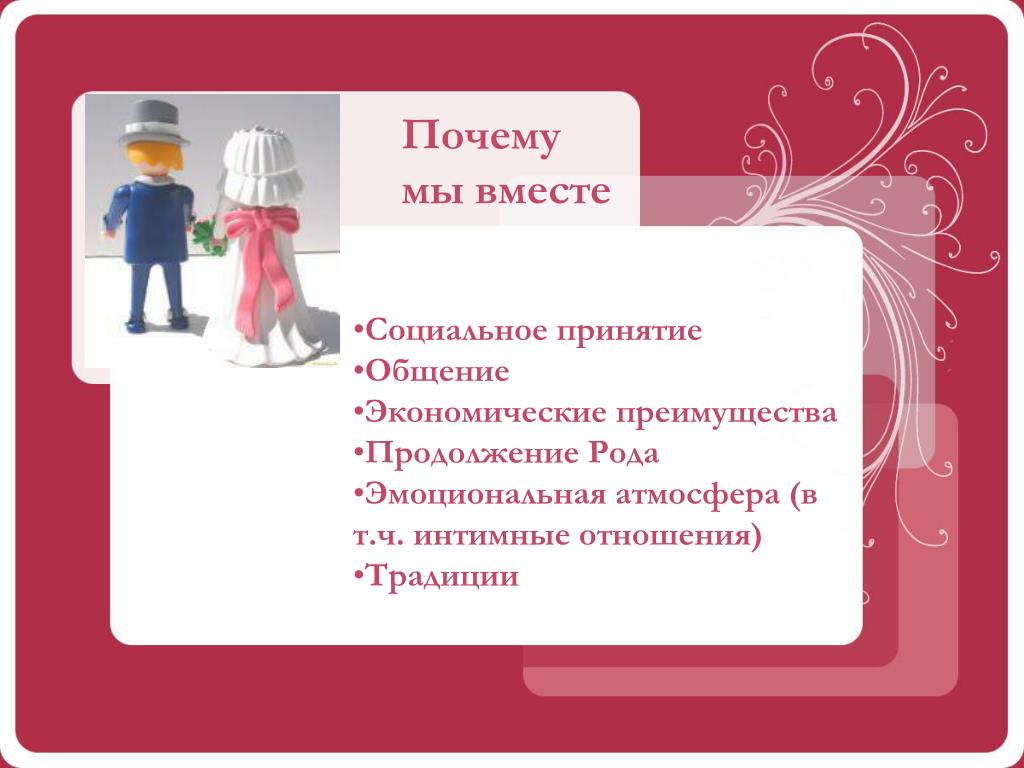 Почему мы вместе

•Социальное принятие
•Общение
•Экономические преимущества
•Продолжение Рода
•Эмоциональная атмосфера (в т.ч. интимные отношения)
•Традиции